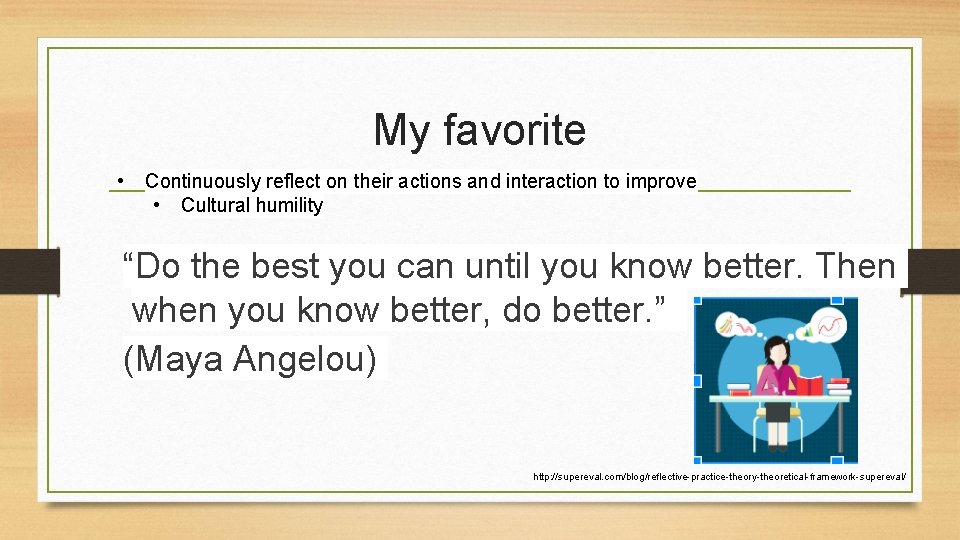 My favorite

• Continuously reflect on their actions and interaction to improve
  • Cultural humility

“Do the best you can until you know better. Then when you know better, do better.”
(Maya Angelou)

http://supereval.com/blog/reflective-practice-theory-theoretical-framework-supereval/